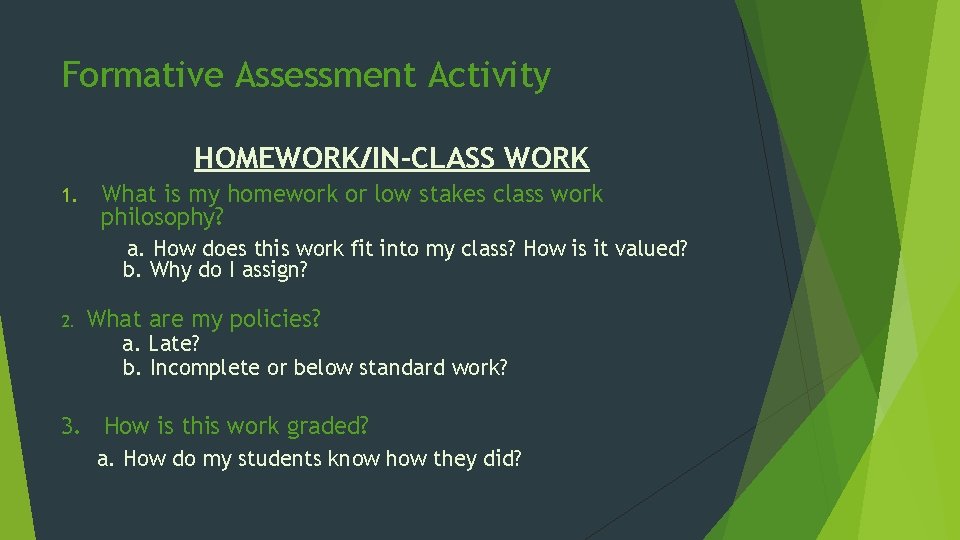 Formative Assessment Activity

HOMEWORK/IN-CLASS WORK

1. What is my homework or low stakes class work philosophy?

a. How does this work fit into my class? How is it valued?
b. Why do I assign?

2. What are my policies?

a. Late?
b. Incomplete or below standard work?

3. How is this work graded?

a. How do my students know how they did?